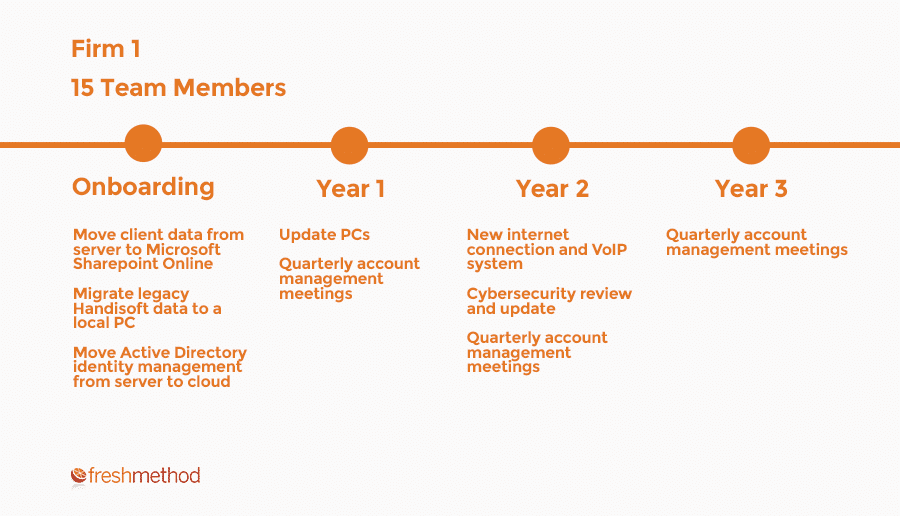 Firm 1

15 Team Members

Onboarding

Move client data from server to Microsoft Sharepoint Online

Migrate legacy Handisoft data to a local PC

Move Active Directory identity management from server to cloud

Year 1

Update PCs

Quarterly account management meetings

Year 2

New internet connection and VoIP system

Cybersecurity review and update

Quarterly account management meetings

Year 3

Quarterly account management meetings

freshmethod